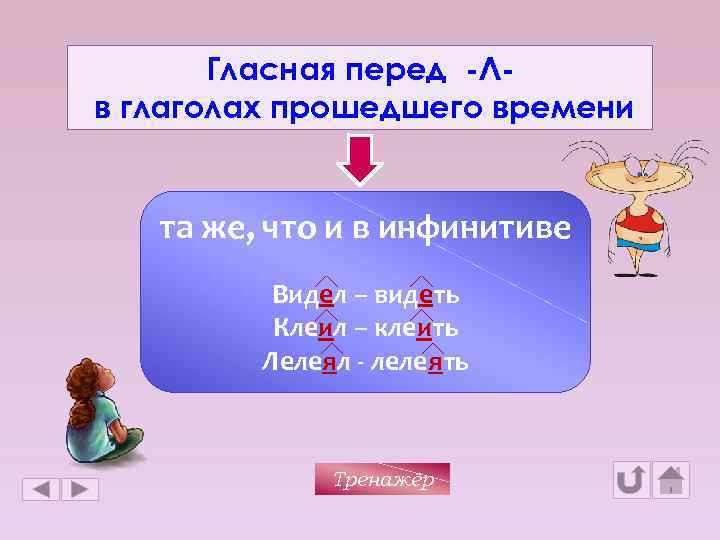 Гласная перед -Л-
в глаголах прошедшего времени

та же, что и в инфинитиве

Видел – видеть
Клеил – клеить
Лелеял - лелеять

Тренажёр